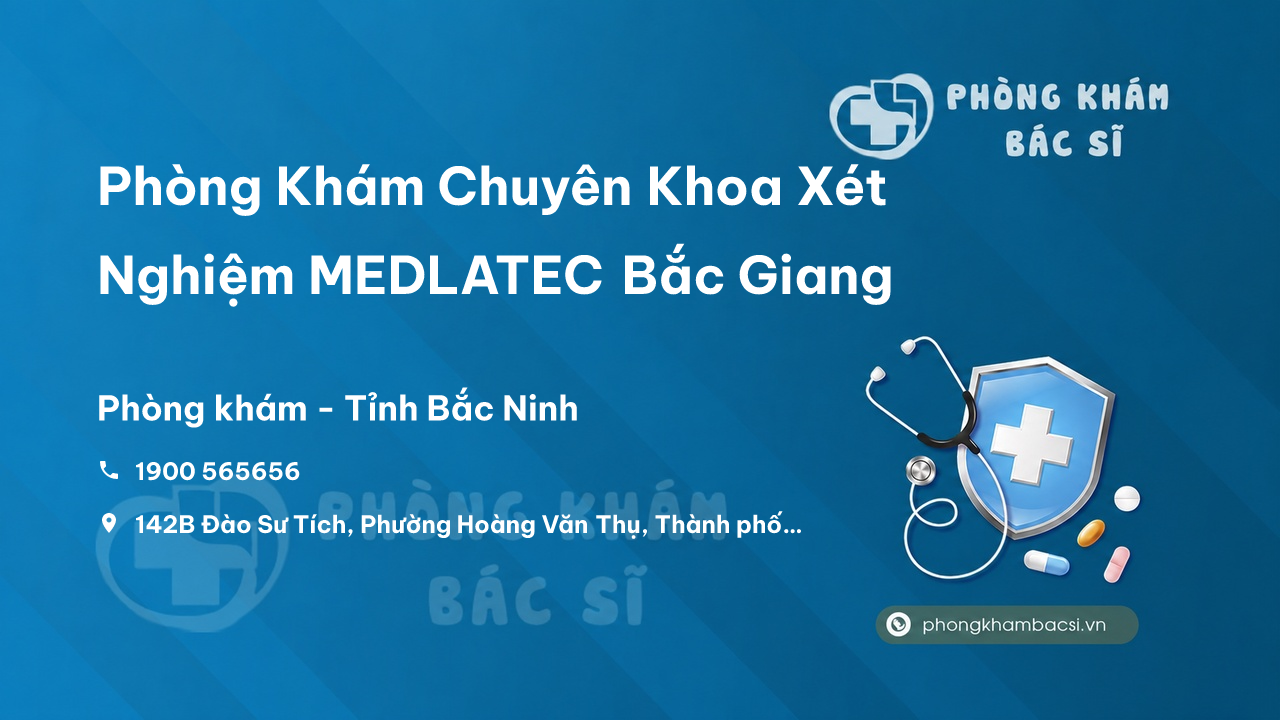 PHÒNG KHÁM BÁC SĨ

Phòng Khám Chuyên Khoa Xét Nghiệm MEDLATEC Bắc Giang

Phòng khám - Tỉnh Bắc Ninh

1900 565656

142B Đào Sư Tích, Phường Hoàng Văn Thụ, Thành phố...

PHÒNG KHÁM BÁC SĨ

phongkhambacsi.vn